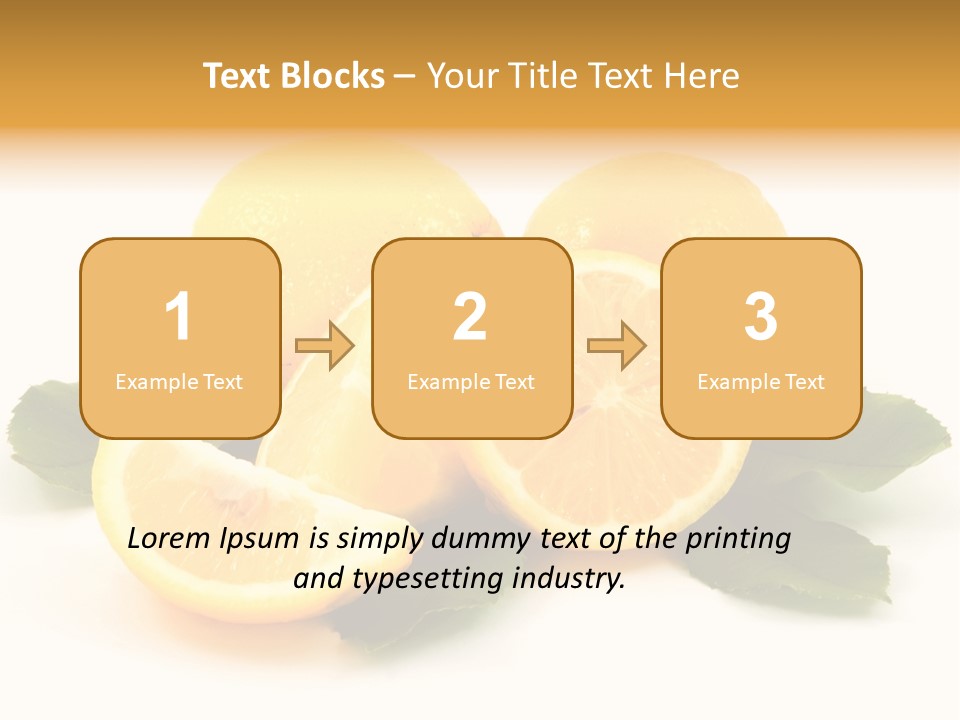 Text Blocks – Your Title Text Here

1
Example Text

2
Example Text

3
Example Text

Lorem Ipsum is simply dummy text of the printing and typesetting industry.